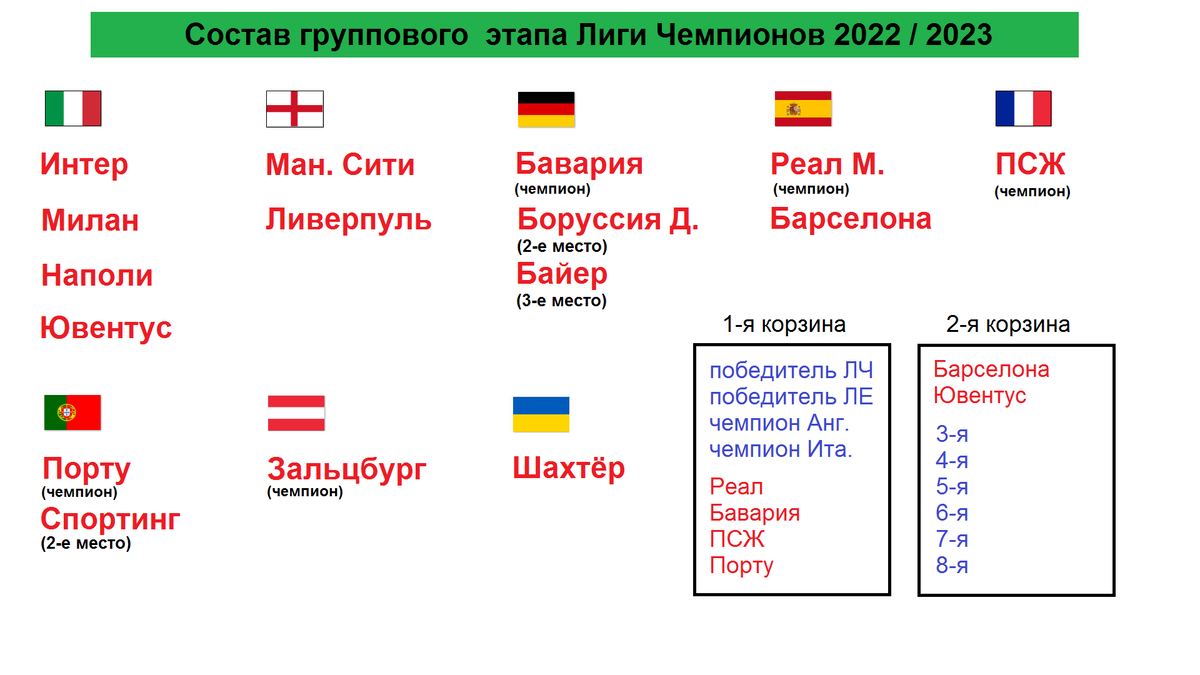 Состав группового этапа Лиги Чемпионов 2022 / 2023

Интер
Милан
Наполи
Ювентус

Ман. Сити
Ливерпуль

Бавария
(чемпион)
Боруссия Д.
(2-е место)
Байер
(3-е место)

Реал М.
(чемпион)
Барселона

ПСЖ
(чемпион)

Порту
(чемпион)
Спортинг
(2-е место)

Зальцбург
(чемпион)

Шахтёр

1-я корзина

победитель ЛЧ
победитель ЛЕ
чемпион Анг.
чемпион Ита.

Реал
Бавария
ПСЖ
Порту

2-я корзина

Барселона
Ювентус

3-я
4-я
5-я
6-я
7-я
8-я